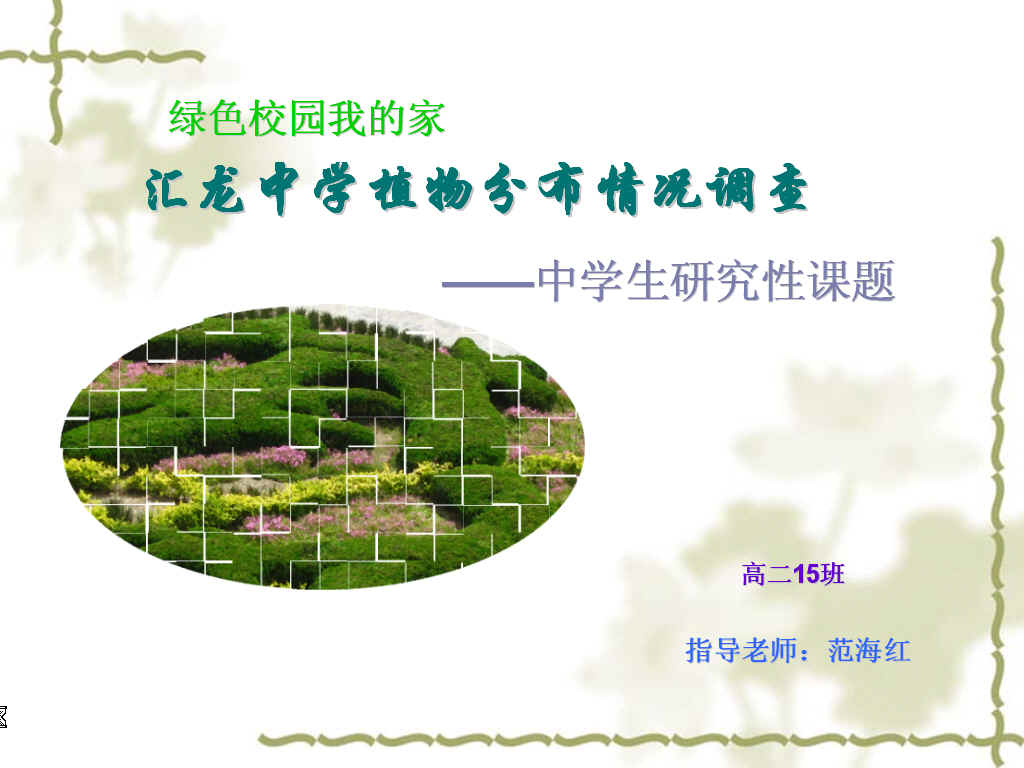 绿色校园我的家

汇龙中学植物分布情况调查

——中学生研究性课题

高二15班

指导老师：范海红